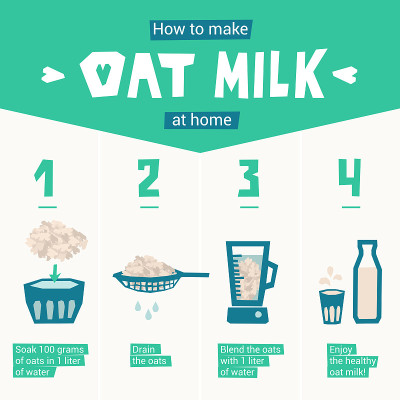 How to make

OAT MILK

at home

1

Soak 100 grams of oats in 1 liter of water

2

Drain the oats

3

Blend the oats with 1 liter of water

4

Enjoy the healthy oat milk!